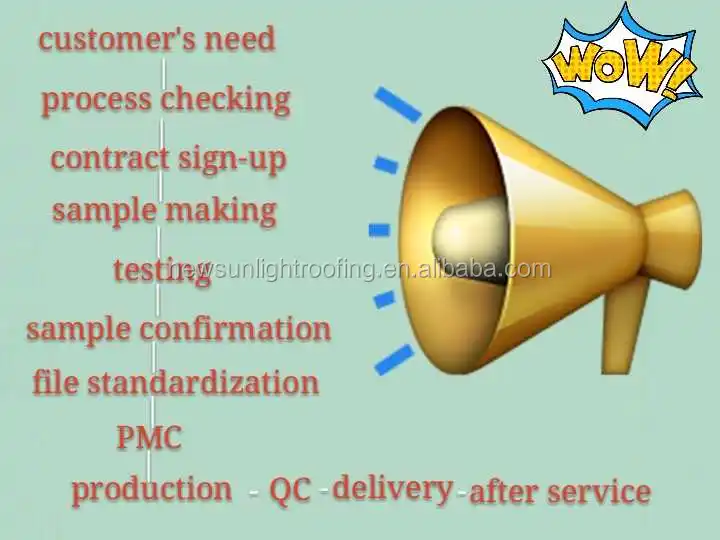 customer's need
process checking
contract sign-up
sample making
testing
sample confirmation
file standardization
PMC
production - QC - delivery - after service

WOW!

newsunlightroofing.en.alibaba.com